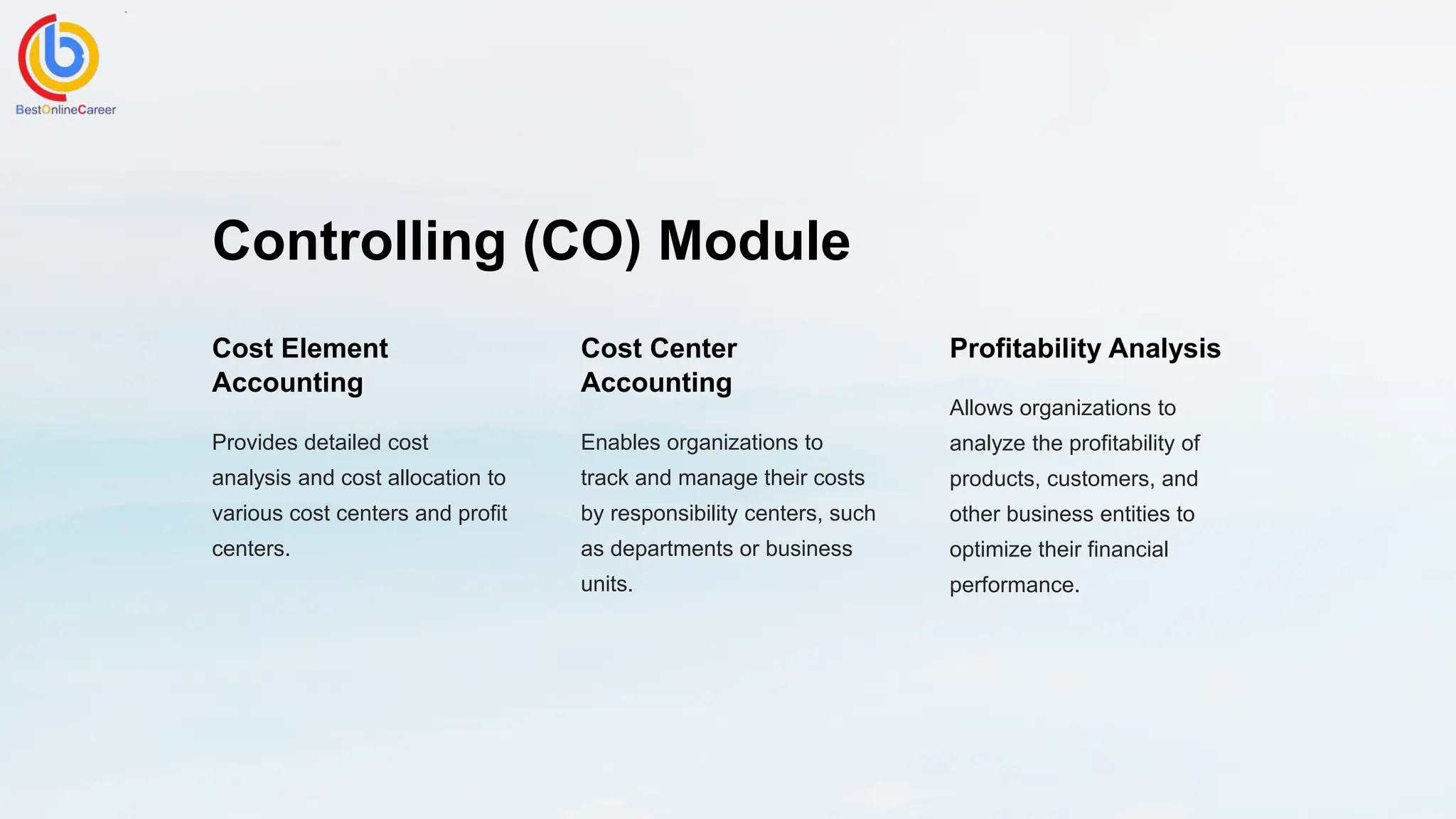 BestOnlineCareer

Controlling (CO) Module

Cost Element Accounting

Provides detailed cost analysis and cost allocation to various cost centers and profit centers.

Cost Center Accounting

Enables organizations to track and manage their costs by responsibility centers, such as departments or business units.

Profitability Analysis

Allows organizations to analyze the profitability of products, customers, and other business entities to optimize their financial performance.